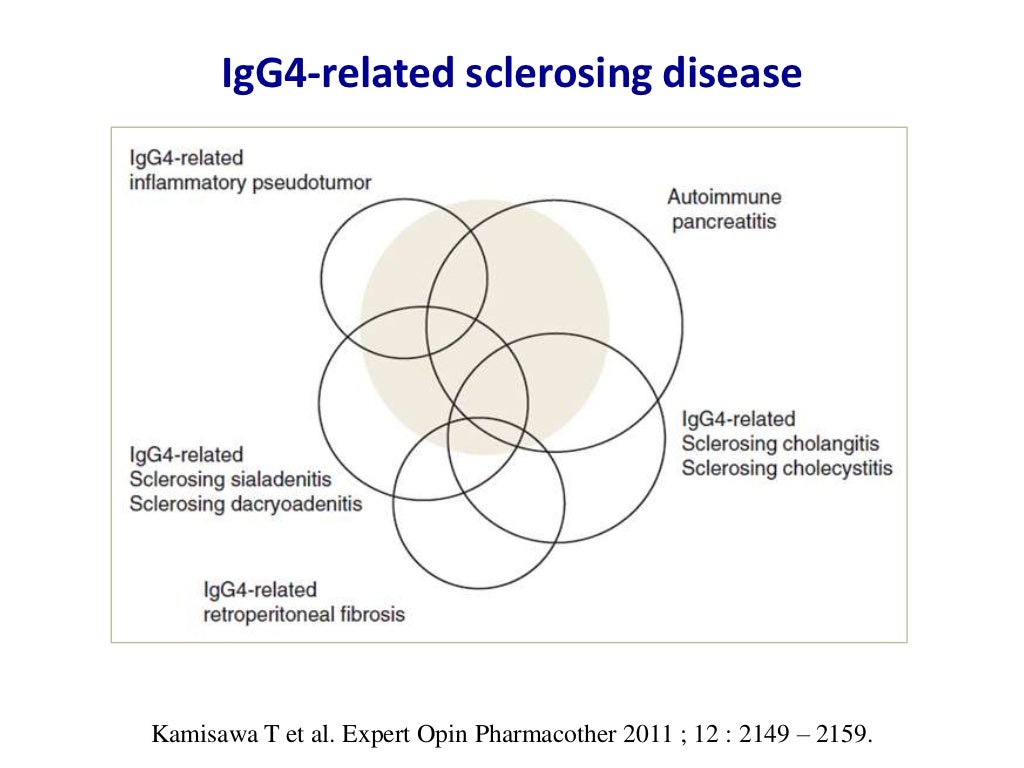 IgG4-related sclerosing disease

IgG4-related
inflammatory pseudotumor

Autoimmune
pancreatitis

IgG4-related
Sclerosing cholangitis
Sclerosing cholecystitis

IgG4-related
Sclerosing sialadenitis
Sclerosing dacryoadenitis

IgG4-related
retroperitoneal fibrosis

Kamisawa T et al. Expert Opin Pharmacother 2011 ; 12 : 2149 – 2159.